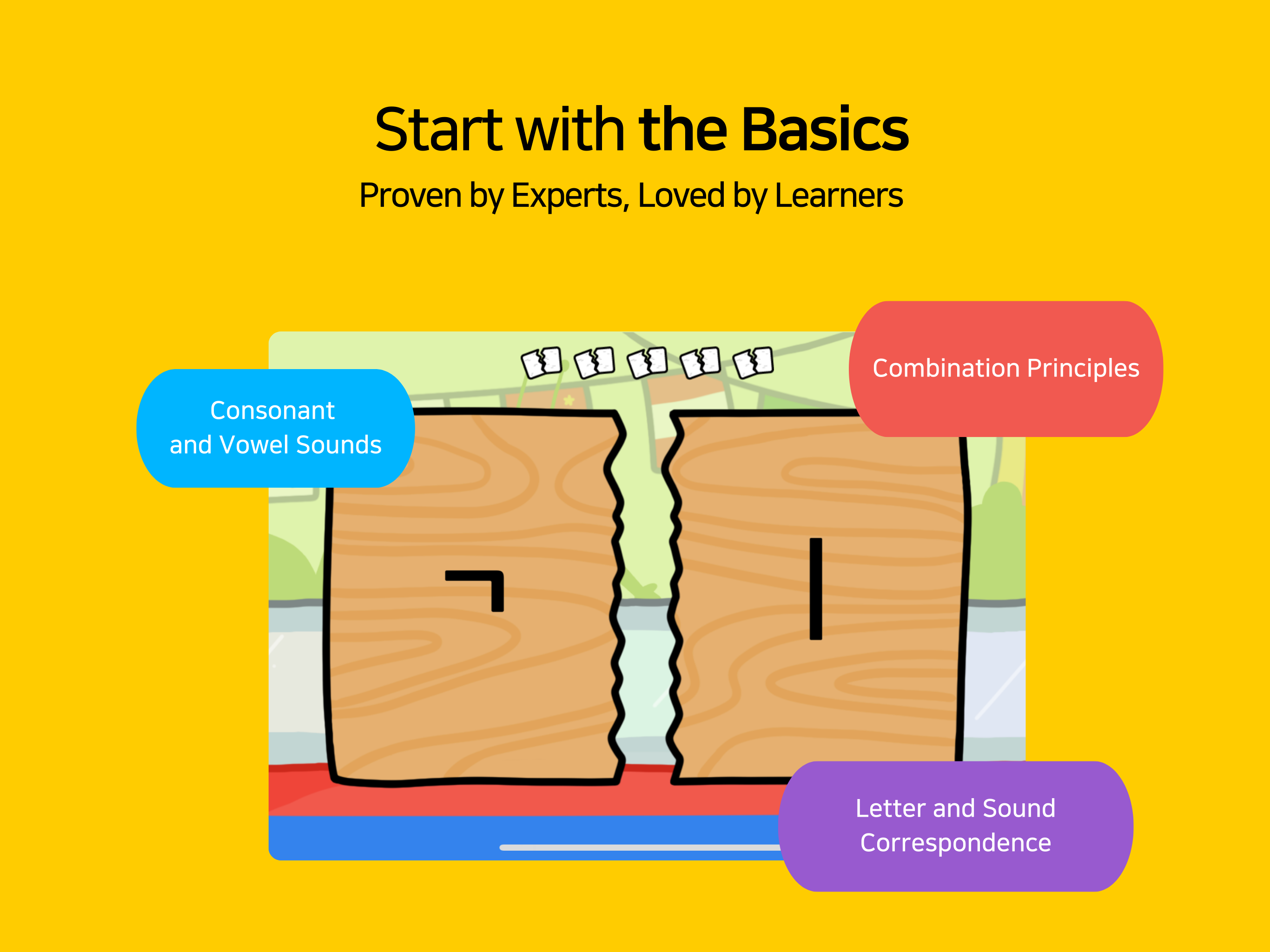 Start with the Basics

Proven by Experts, Loved by Learners

Consonant and Vowel Sounds

Combination Principles

ㄱ

ㅣ

Letter and Sound Correspondence